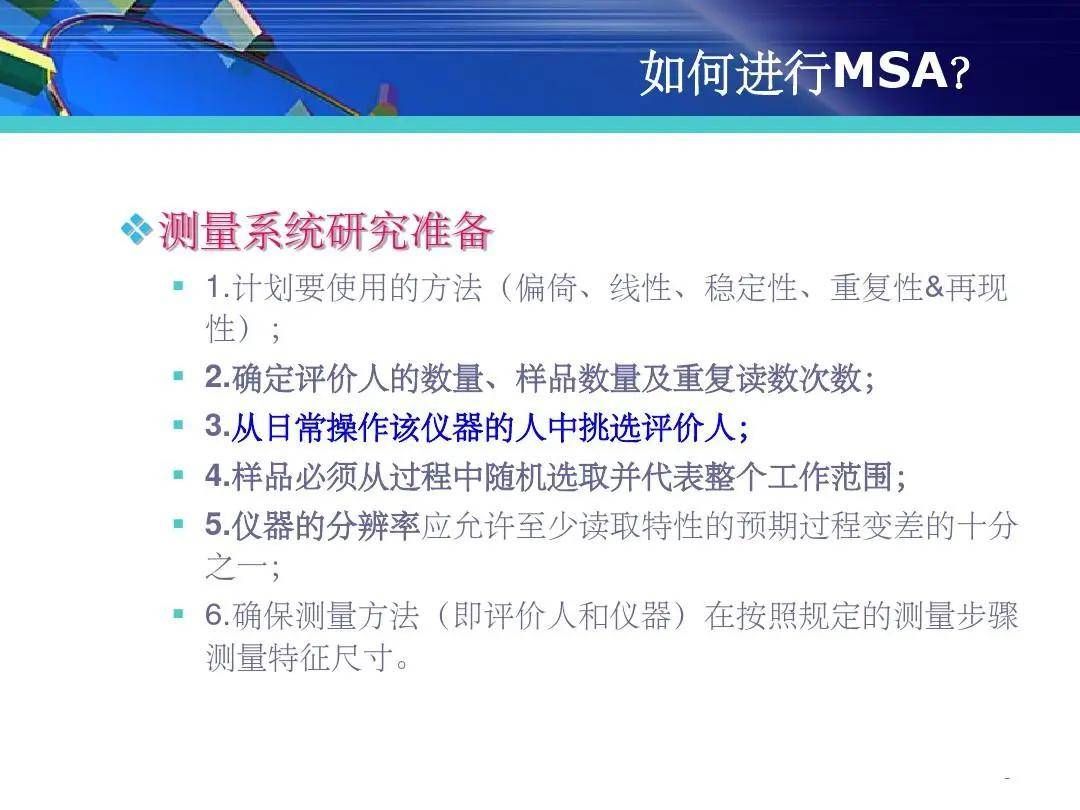 如何进行MSA?

测量系统研究准备

1.计划要使用的方法（偏倚、线性、稳定性、重复性&再现性）；

2.确定评价人的数量、样品数量及重复读数次数;

3.从日常操作该仪器的人中挑选评价人;

4.样品必须从过程中随机选取并代表整个工作范围;

5.仪器的分辨率应允许至少读取特性的预期过程变差的十分之一;

6.确保测量方法（即评价人和仪器）在按照规定的测量步骤测量特征尺寸。